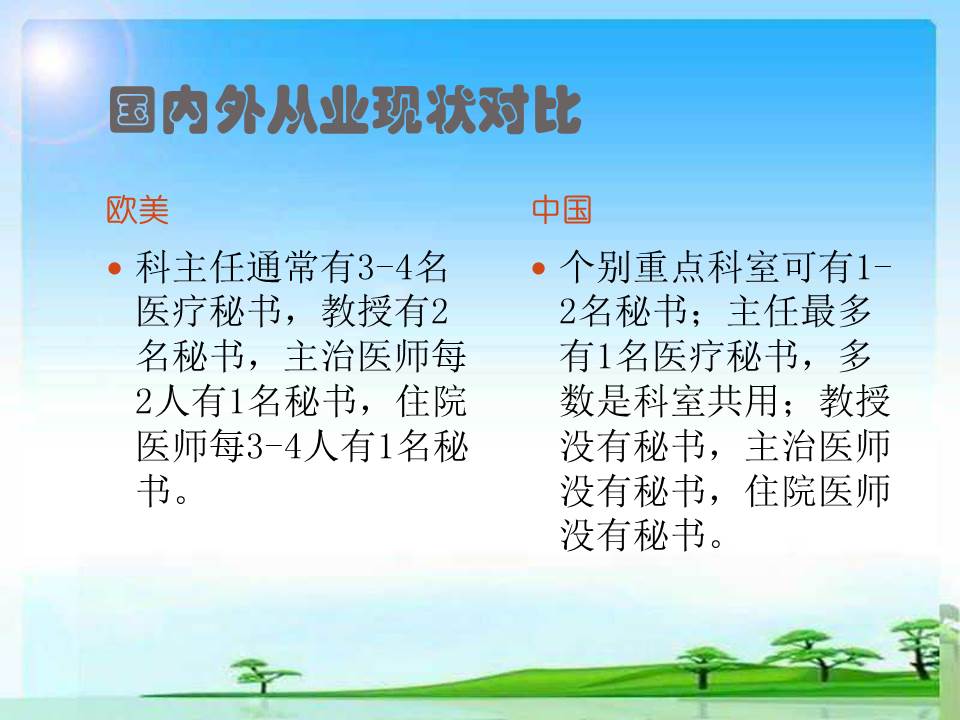 国内外从业现状对比

欧美

• 科主任通常有3-4名医疗秘书，教授有2名秘书，主治医师每2人有1名秘书，住院医师每3-4人有1名秘书。

中国

• 个别重点科室可有1-2名秘书；主任最多有1名医疗秘书，多数是科室共用；教授没有秘书，主治医师没有秘书，住院医师没有秘书。